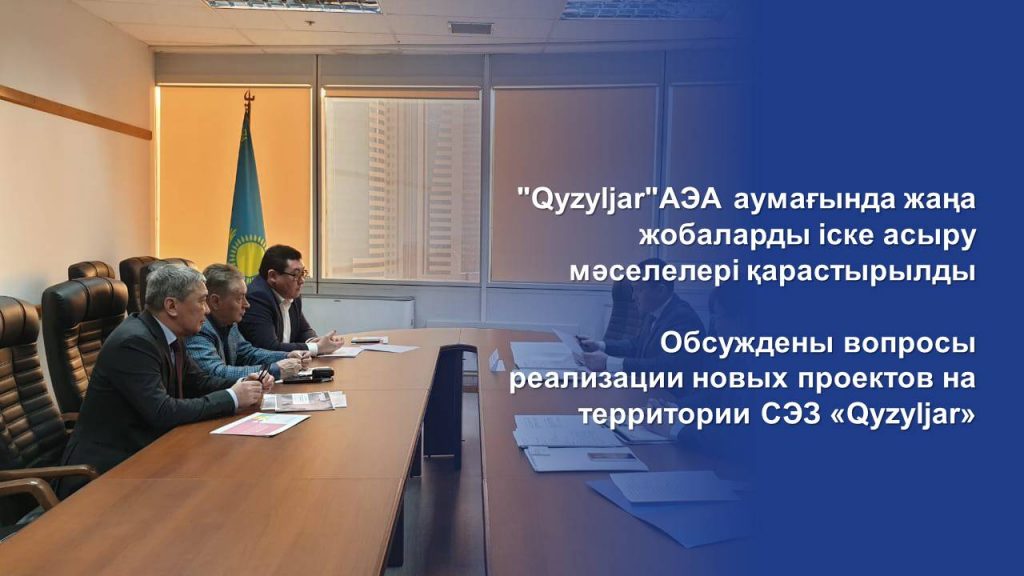 "Qyzyljar"АЭА аумағында жаңа жобаларды іске асыру мәселелері қарастырылды

Обсуждены вопросы реализации новых проектов на территории СЭЗ «Qyzyljar»